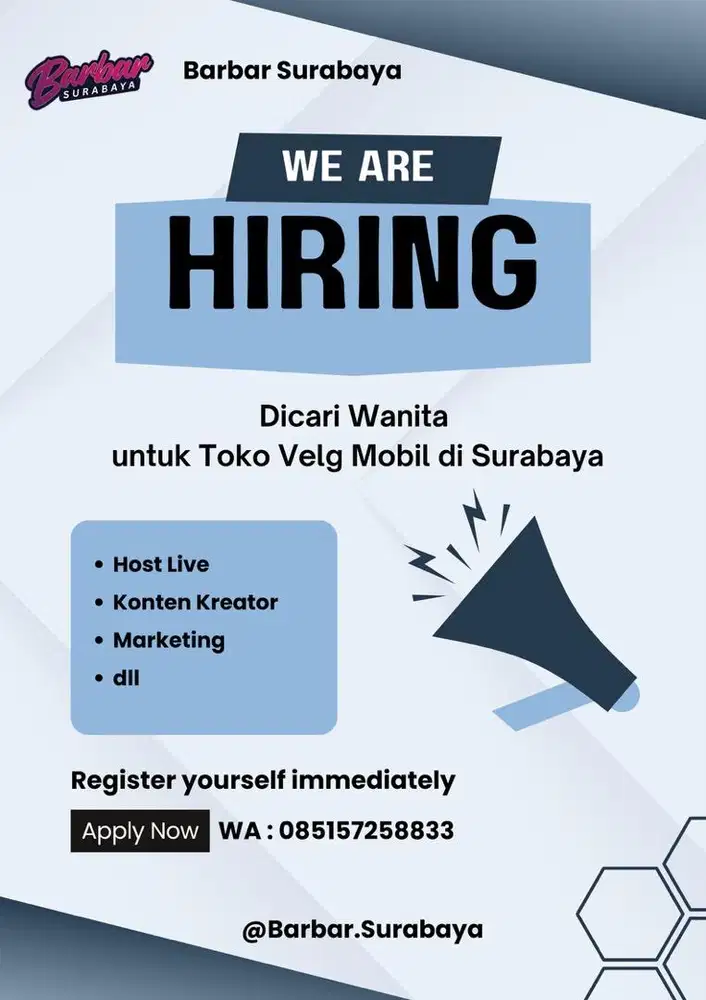 Barbar SURABAYA

Barbar Surabaya

WE ARE

HIRING

Dicari Wanita
untuk Toko Velg Mobil di Surabaya

• Host Live
• Konten Kreator
• Marketing
• dll

Register yourself immediately

Apply Now WA : 085157258833

@Barbar.Surabaya